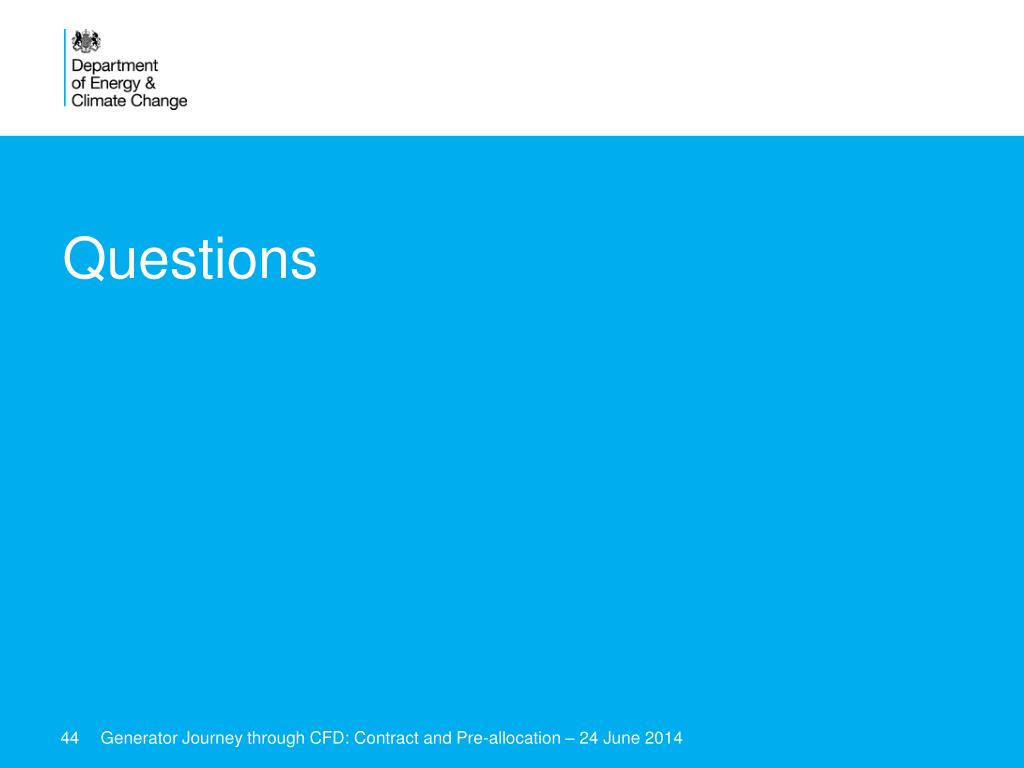 Department of Energy & Climate Change

Questions

44 Generator Journey through CFD: Contract and Pre-allocation – 24 June 2014